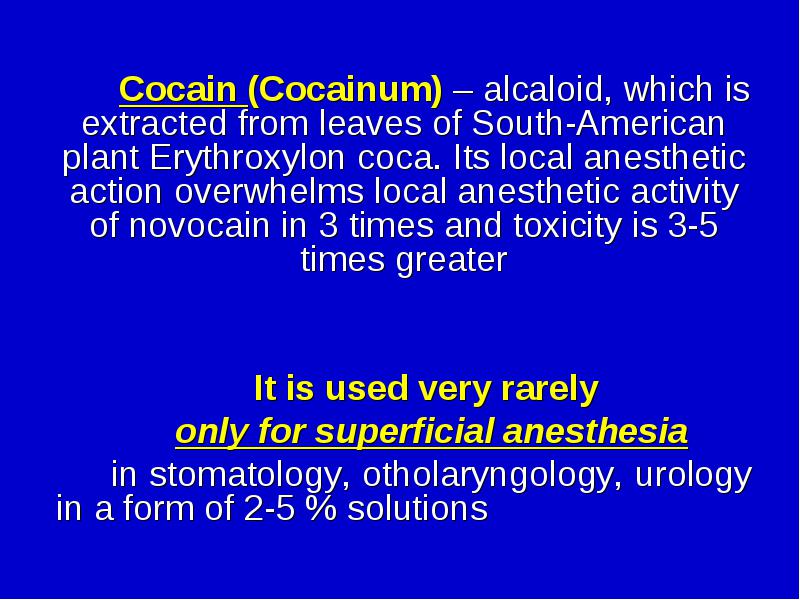 Cocain (Cocainum) – alcaloid, which is extracted from leaves of South-American plant Erythroxylon coca. Its local anesthetic action overwhelms local anesthetic activity of novocain in 3 times and toxicity is 3-5 times greater

It is used very rarely
only for superficial anesthesia
in stomatology, otholaryngology, urology in a form of 2-5 % solutions